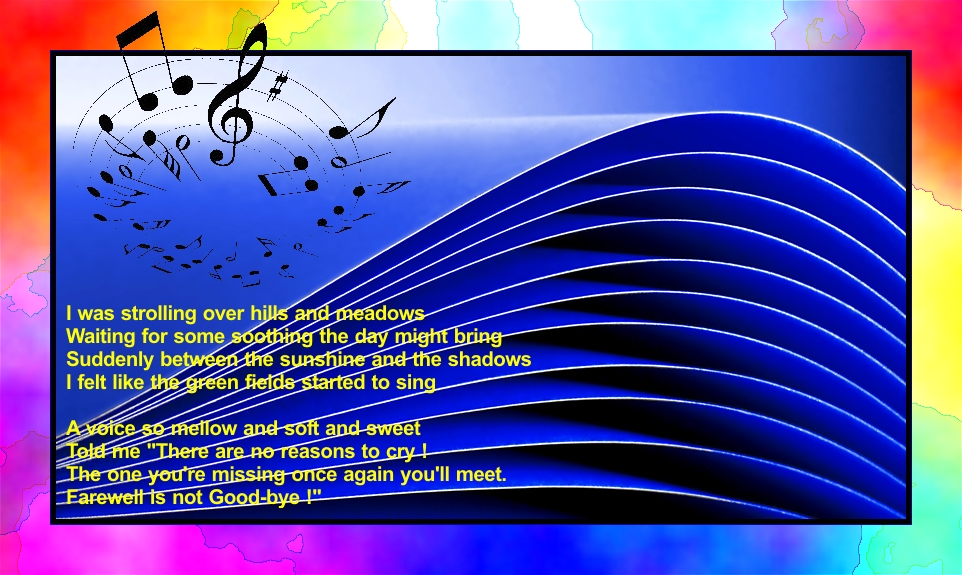 I was strolling over hills and meadows
Waiting for some soothing the day might bring
Suddenly between the sunshine and the shadows
I felt like the green fields started to sing

A voice so mellow and soft and sweet
Told me "There are no reasons to cry !
The one you're missing once again you'll meet.
Farewell is not Good-bye !"